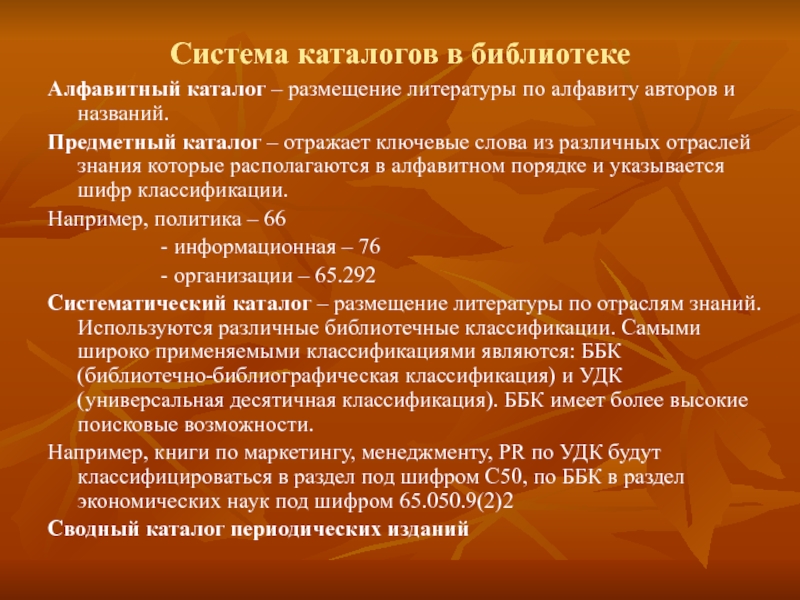 Система каталогов в библиотеке

Алфавитный каталог – размещение литературы по алфавиту авторов и названий.

Предметный каталог – отражает ключевые слова из различных отраслей знания которые располагаются в алфавитном порядке и указывается шифр классификации.

Например, политика – 66

- информационная – 76

- организации – 65.292

Систематический каталог – размещение литературы по отраслям знаний. Используются различные библиотечные классификации. Самыми широко применяемыми классификациями являются: ББК (библиотечно-библиографическая классификация) и УДК (универсальная десятичная классификация). ББК имеет более высокие поисковые возможности.

Например, книги по маркетингу, менеджменту, PR по УДК будут классифицироваться в раздел под шифром С50, по ББК в раздел экономических наук под шифром 65.050.9(2)2

Сводный каталог периодических изданий